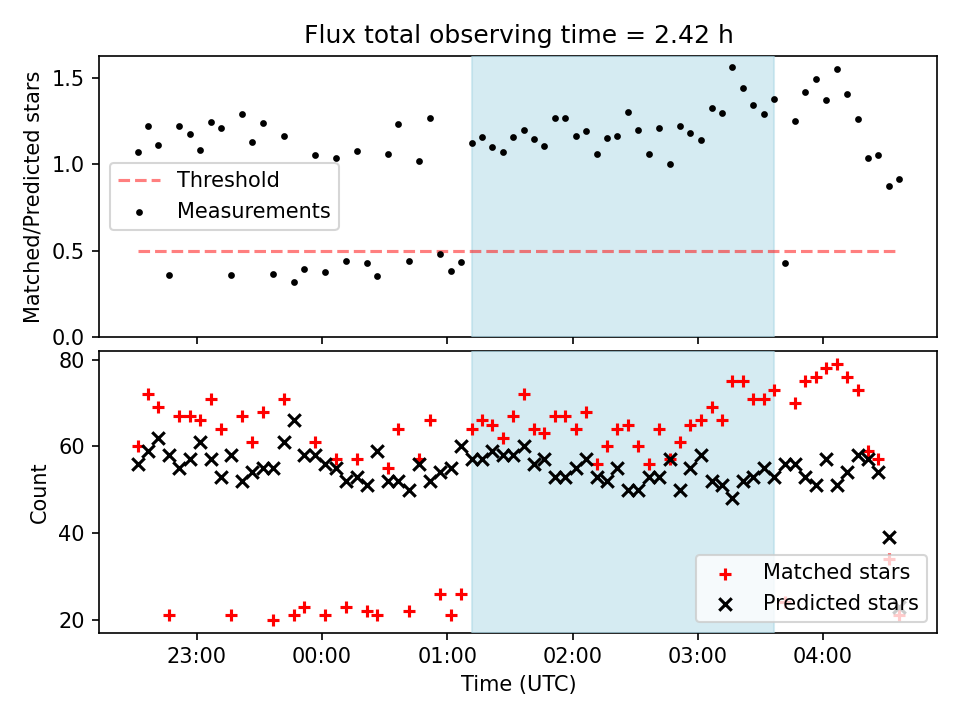 Flux total observing time = 2.42 h

Matched/Predicted stars

1.5
1.0
0.5
0.0

Threshold
Measurements

Count

80
60
40
20

Matched stars
Predicted stars

23:00
00:00
01:00
02:00
03:00
04:00

Time (UTC)